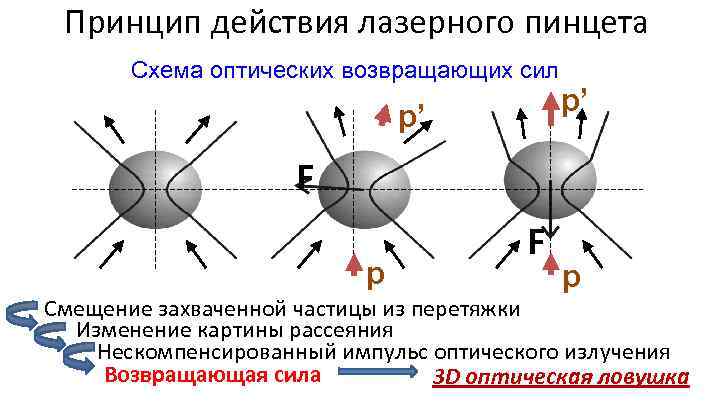 Принцип действия лазерного пинцета

Схема оптических возвращающих сил

p'

F

p

p'

F

p

Смещение захваченной частицы из перетяжки
Изменение картины рассеяния
Нескомпенсированный импульс оптического излучения
Возвращающая сила

3D оптическая ловушка